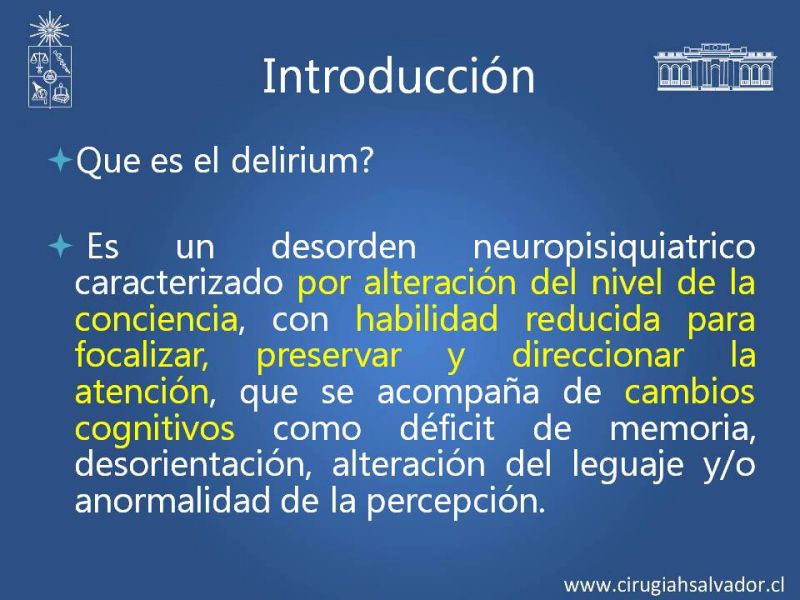 Introducción

Que es el delirium?

Es un desorden neuropisiquiatrico caracterizado por alteración del nivel de la conciencia, con habilidad reducida para focalizar, preservar y direccionar la atención, que se acompaña de cambios cognitivos como déficit de memoria, desorientación, alteración del leguaje y/o anormalidad de la percepción.

www.cirugiahsalvador.cl